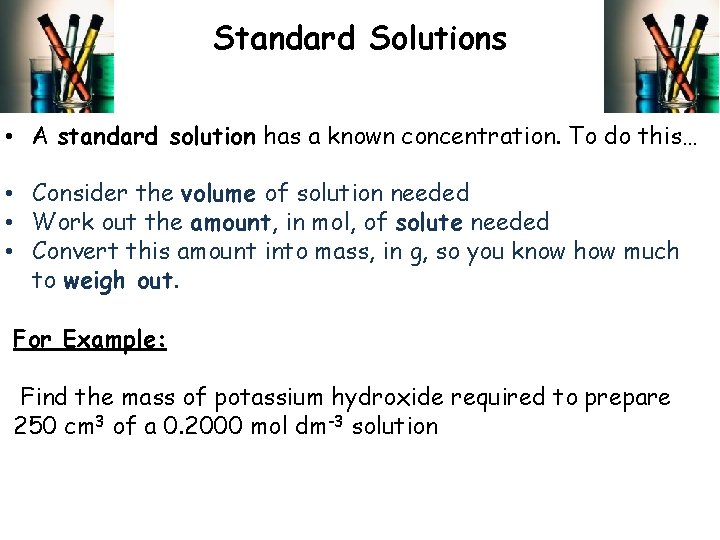 Standard Solutions

• A standard solution has a known concentration. To do this…

• Consider the volume of solution needed
• Work out the amount, in mol, of solute needed
• Convert this amount into mass, in g, so you know how much to weigh out.

For Example:

Find the mass of potassium hydroxide required to prepare 250 $cm^3$ of a 0.2000 mol $dm^{-3}$ solution